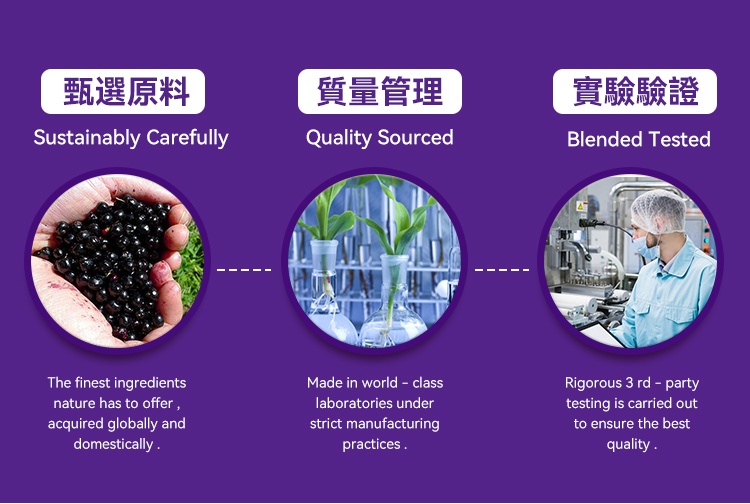 甄選原料

Sustainably Carefully

The finest ingredients nature has to offer , acquired globally and domestically .

質量管理

Quality Sourced

Made in world - class laboratories under strict manufacturing practices .

實驗驗證

Blended Tested

Rigorous 3 rd - party testing is carried out to ensure the best quality .